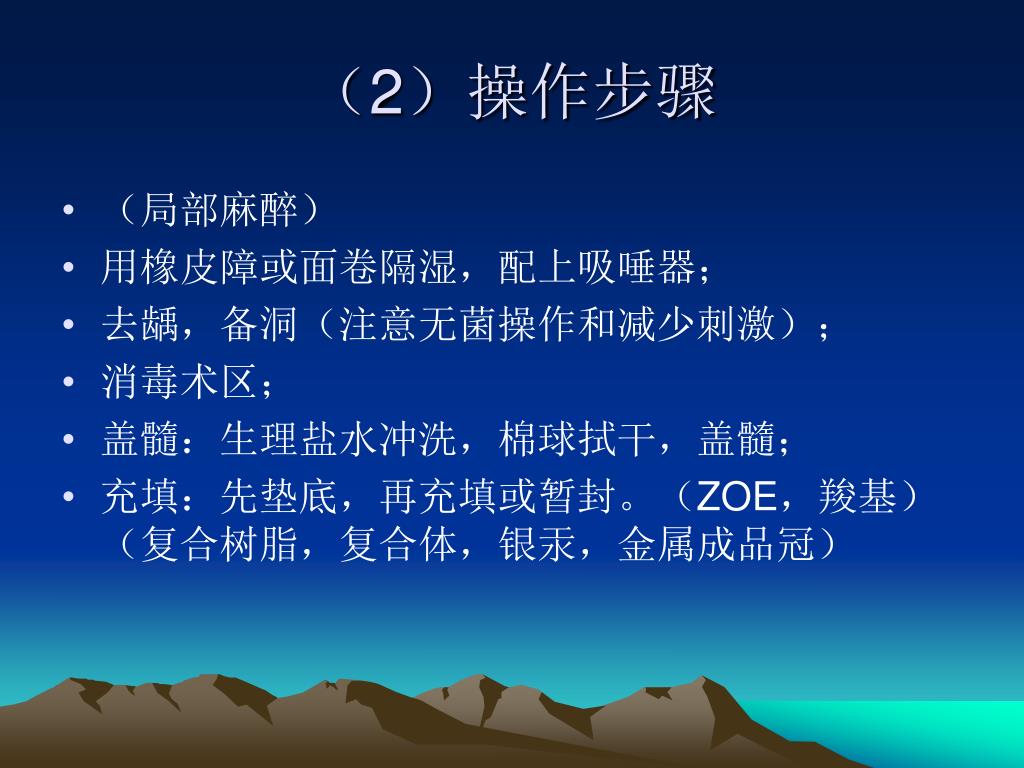 （2）操作步骤

• （局部麻醉）
• 用橡皮障或面卷隔湿，配上吸唾器；
• 去龋，备洞（注意无菌操作和减少刺激）；
• 消毒术区；
• 盖髓：生理盐水冲洗，棉球拭干，盖髓；
• 充填：先垫底，再充填或暂封。（ZOE，羧基）（复合树脂，复合体，银汞，金属成品冠）